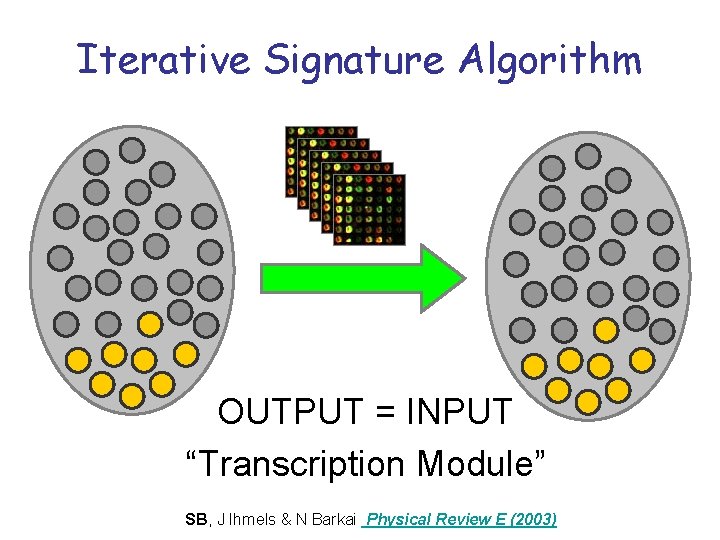 Iterative Signature Algorithm

OUTPUT = INPUT

“Transcription Module”

SB, J Ihmels & N Barkai Physical Review E (2003)